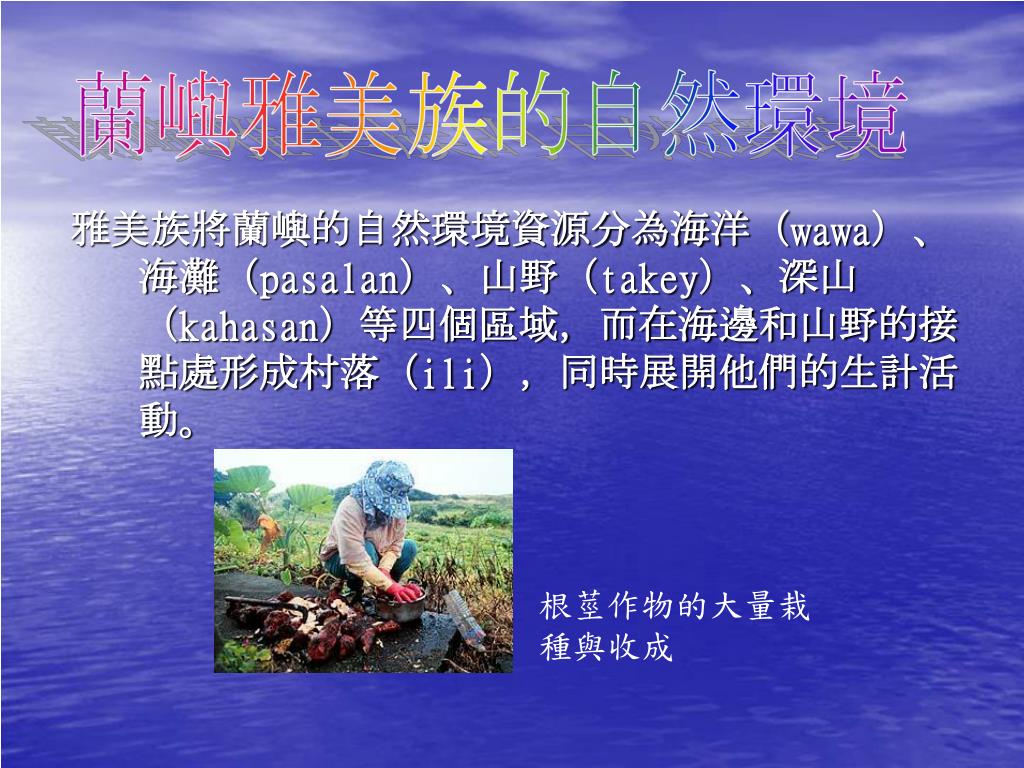 蘭嶼雅美族的自然環境

雅美族將蘭嶼的自然環境資源分為海洋（wawa）、海灘（pasalan）、山野（takey）、深山（kahasan）等四個區域，而在海邊和山野的接點處形成村落（ili），同時展開他們的生計活動。

根莖作物的大量栽種與收成